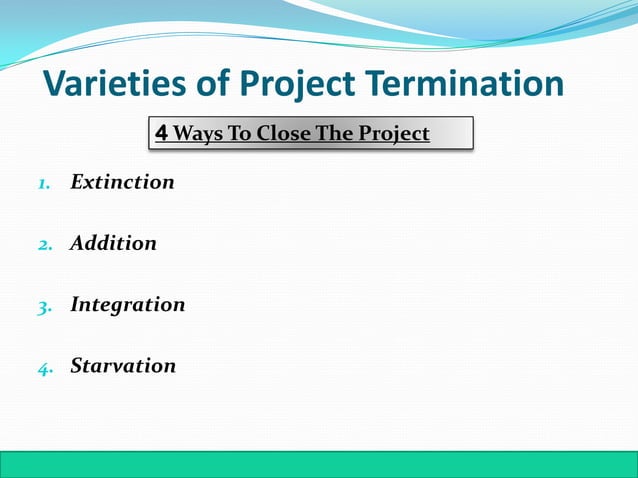 Varieties of Project Termination

4 Ways To Close The Project

1. Extinction

2. Addition

3. Integration

4. Starvation